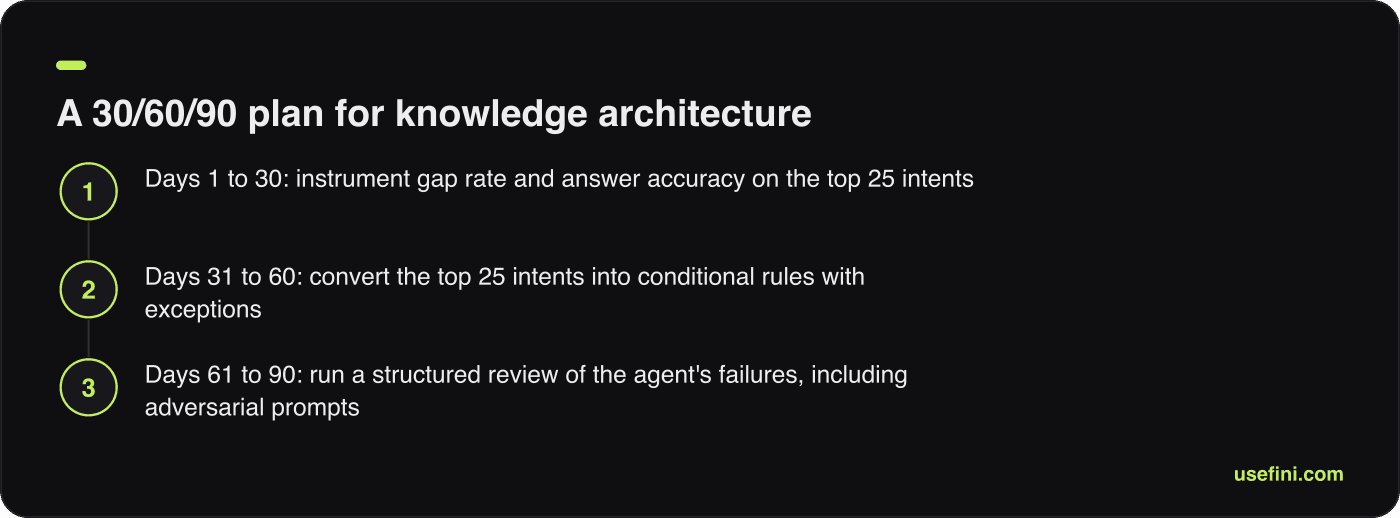 A 30/60/90 plan for knowledge architecture

1 Days 1 to 30: instrument gap rate and answer accuracy on the top 25 intents

2 Days 31 to 60: convert the top 25 intents into conditional rules with exceptions

3 Days 61 to 90: run a structured review of the agent's failures, including adversarial prompts

usefini.com